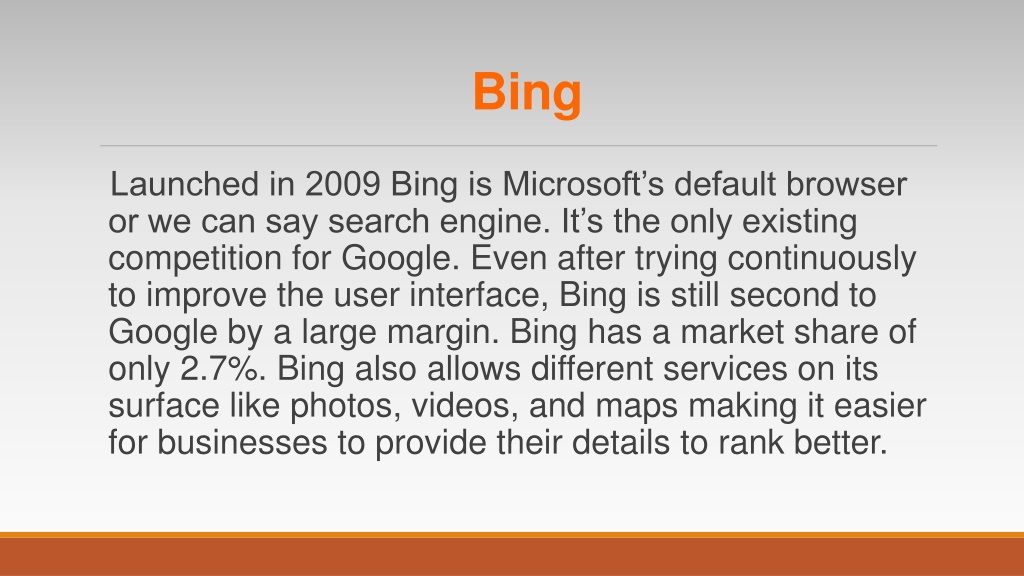 Bing

Launched in 2009 Bing is Microsoft’s default browser or we can say search engine. It’s the only existing competition for Google. Even after trying continuously to improve the user interface, Bing is still second to Google by a large margin. Bing has a market share of only 2.7%. Bing also allows different services on its surface like photos, videos, and maps making it easier for businesses to provide their details to rank better.